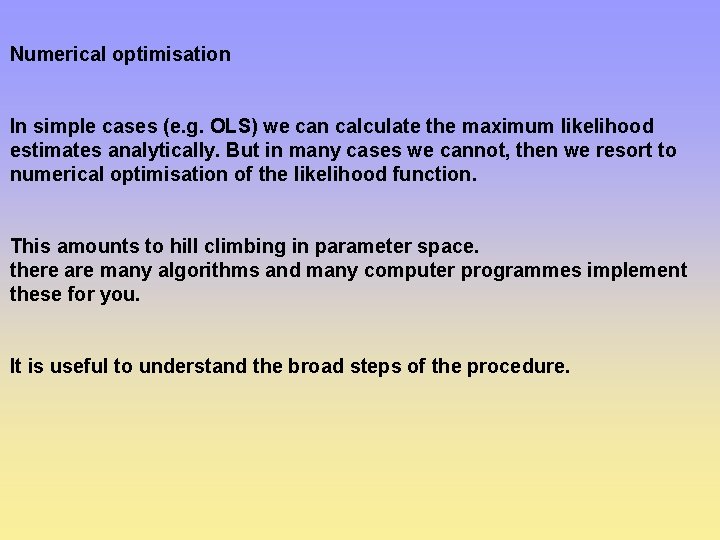 Numerical optimisation

In simple cases (e.g. OLS) we can calculate the maximum likelihood estimates analytically. But in many cases we cannot, then we resort to numerical optimisation of the likelihood function.

This amounts to hill climbing in parameter space.
there are many algorithms and many computer programmes implement these for you.

It is useful to understand the broad steps of the procedure.